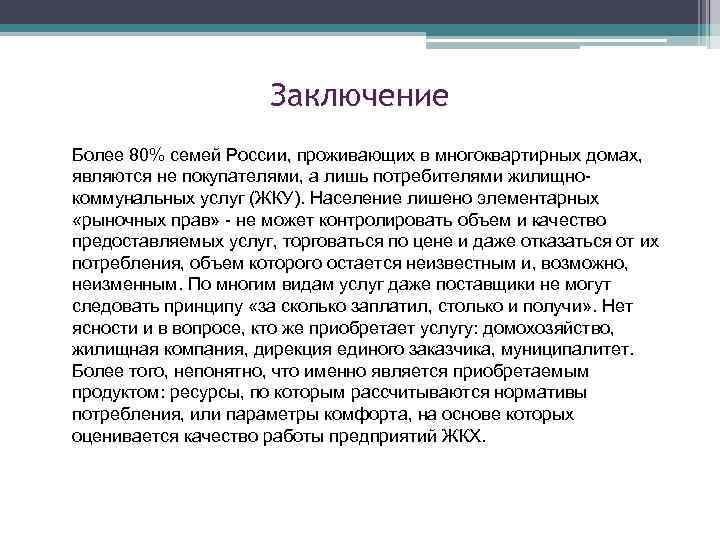 Заключение

Более 80% семей России, проживающих в многоквартирных домах, являются не покупателями, а лишь потребителями жилищно-коммунальных услуг (ЖКУ). Население лишено элементарных «рыночных прав» - не может контролировать объем и качество предоставляемых услуг, торговаться по цене и даже отказаться от их потребления, объем которого остается неизвестным и, возможно, неизменным. По многим видам услуг даже поставщики не могут следовать принципу «за сколько заплатил, столько и получи». Нет ясности и в вопросе, кто же приобретает услугу: домохозяйство, жилищная компания, дирекция единого заказчика, муниципалитет. Более того, непонятно, что именно является приобретаемым продуктом: ресурсы, по которым рассчитываются нормативы потребления, или параметры комфорта, на основе которых оценивается качество работы предприятий ЖКХ.